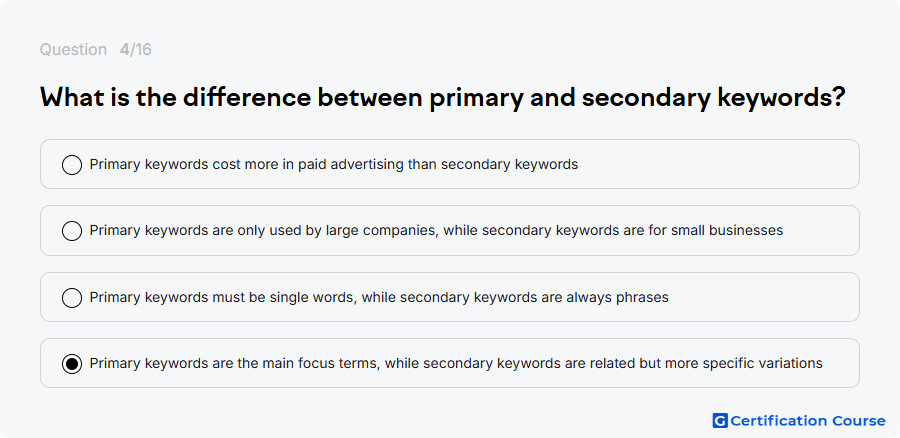 Question 4/16

What is the difference between primary and secondary keywords?

Primary keywords cost more in paid advertising than secondary keywords

Primary keywords are only used by large companies, while secondary keywords are for small businesses

Primary keywords must be single words, while secondary keywords are always phrases

Primary keywords are the main focus terms, while secondary keywords are related but more specific variations

G Certification Course